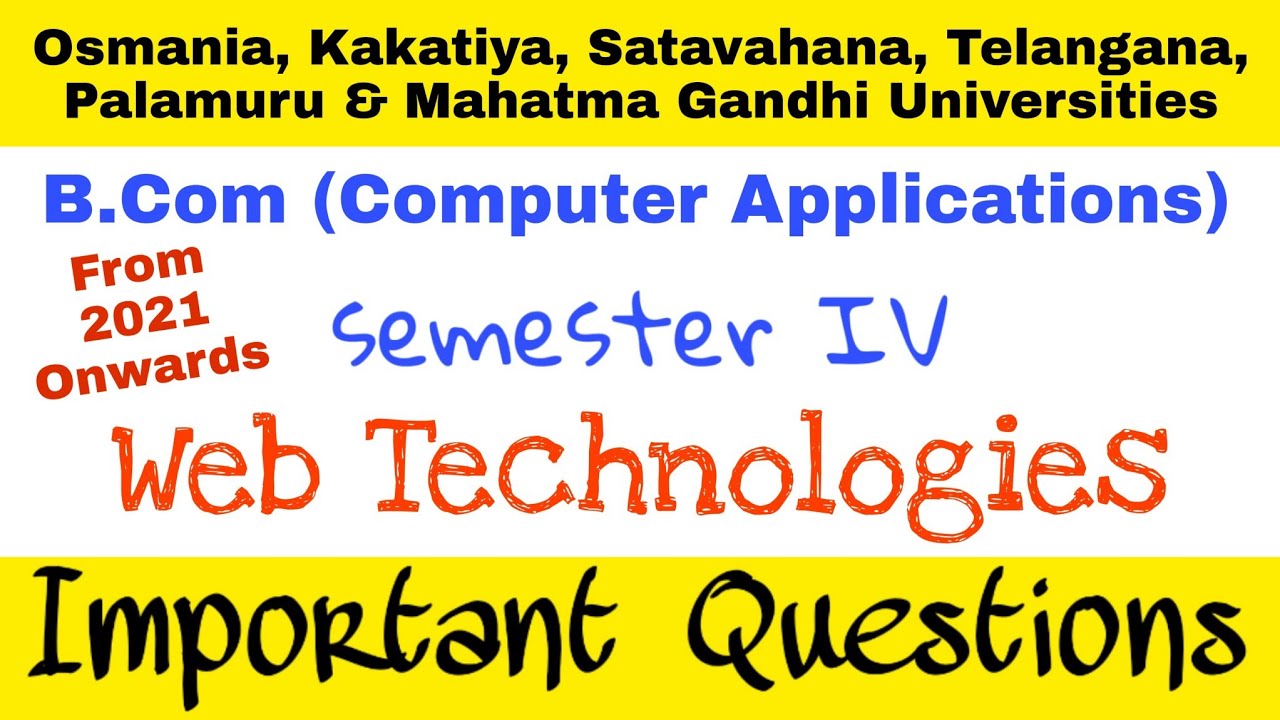 Osmania, Kakatiya, Satavahana, Telangana, Palamuru & Mahatma Gandhi Universities

B.Com (Computer Applications)

From 2021 Onwards

Semester IV

Web Technologies

Important Questions